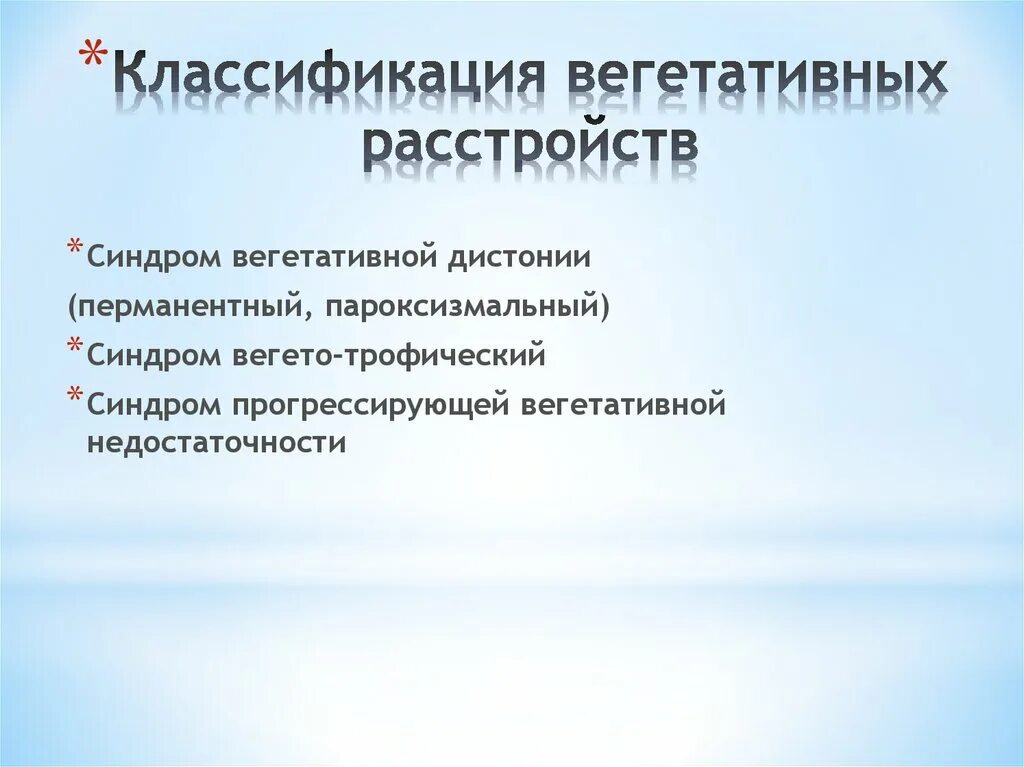 * Классификация вегетативных расстройств

* Синдром вегетативной дистонии
(перманентный, пароксизмальный)
* Синдром вегето-трофический
* Синдром прогрессирующей вегетативной недостаточности